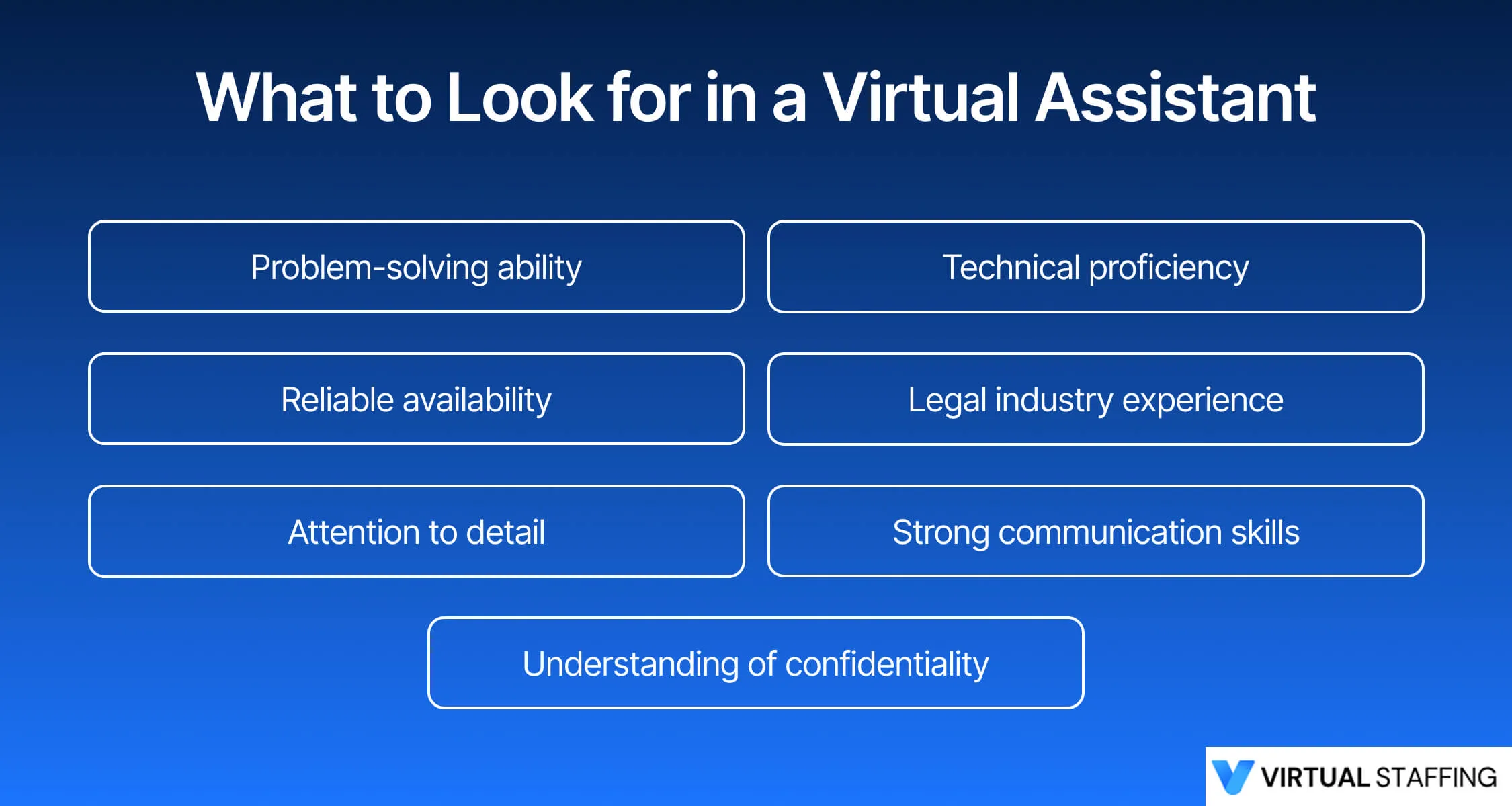 What to Look for in a Virtual Assistant

Problem-solving ability

Technical proficiency

Reliable availability

Legal industry experience

Attention to detail

Strong communication skills

Understanding of confidentiality

VIRTUAL STAFFING